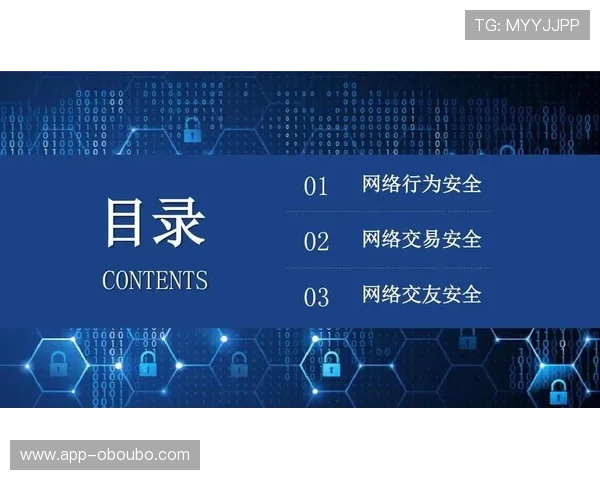 TG: MYYJJPP

目录
CONTENTS

01 网络行为安全

02 网络交易安全

03 网络交友安全

www.app-oboubo.com